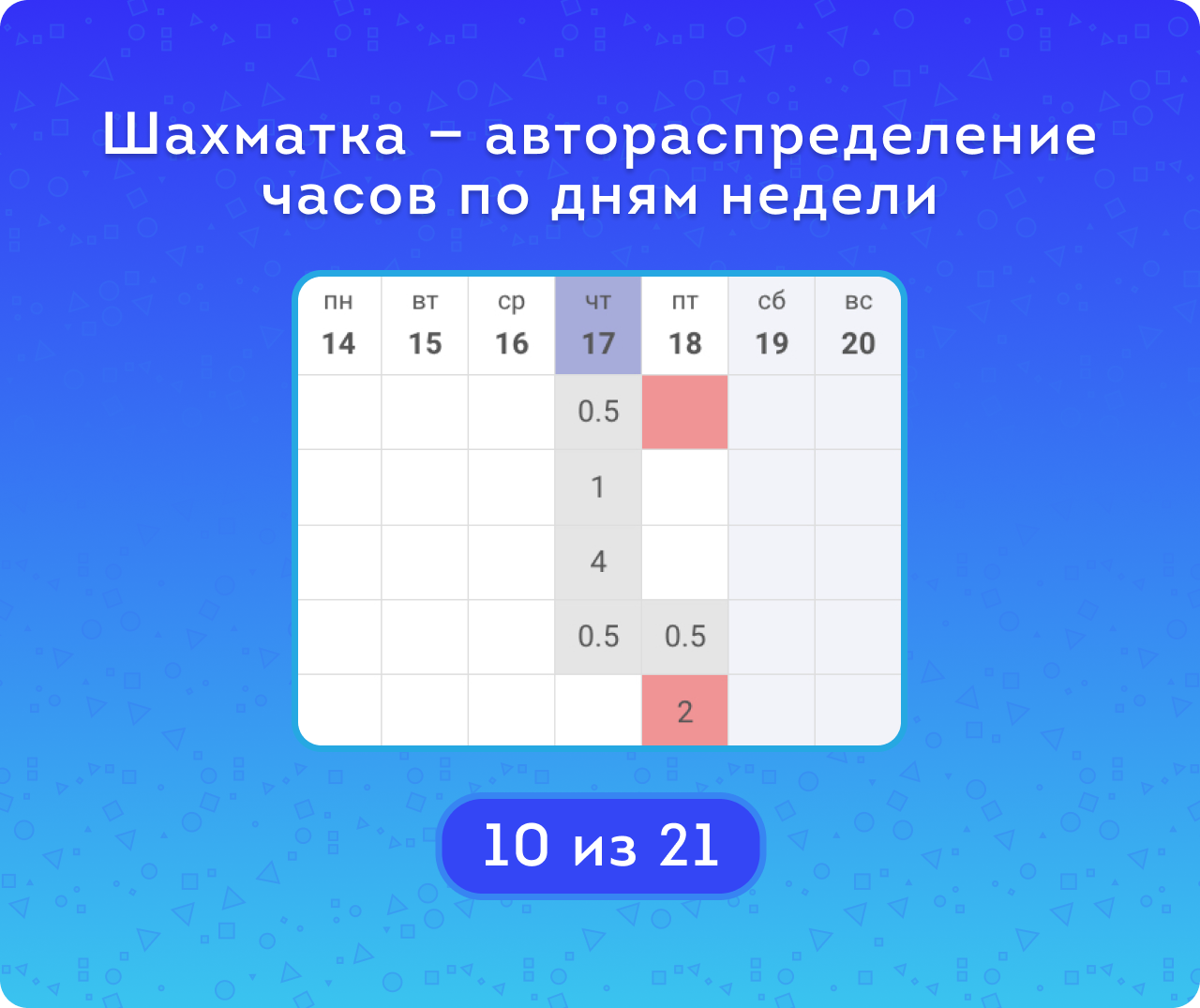 Шахматка – автораспределение часов по дням недели

| пн 14 | вт 15 | ср 16 | чт 17 | пт 18 | сб 19 | вс 20 |
|---|---|---|---|---|---|---|
| | | | 0.5 | | | |
| | | | 1 | | | |
| | | | 4 | | | |
| | | | 0.5 | 0.5 | | |
| | | | | 2 | | |

10 из 21